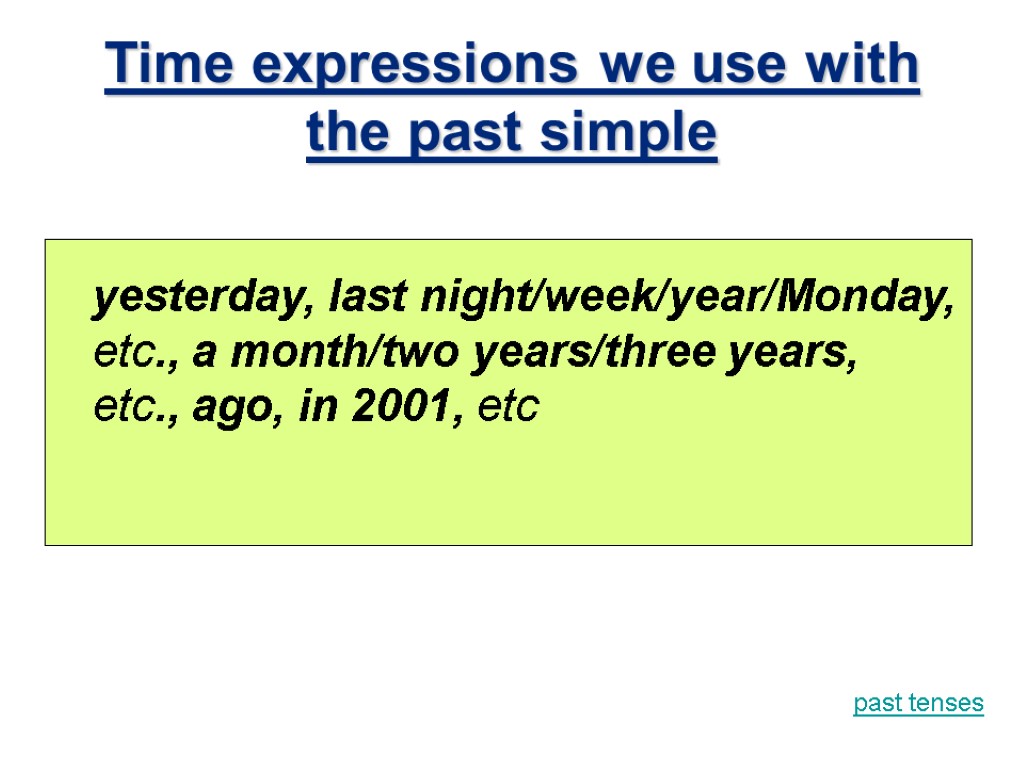 Time expressions we use with the past simple

yesterday, last night/week/year/Monday, etc., a month/two years/three years, etc., ago, in 2001, etc

past tenses